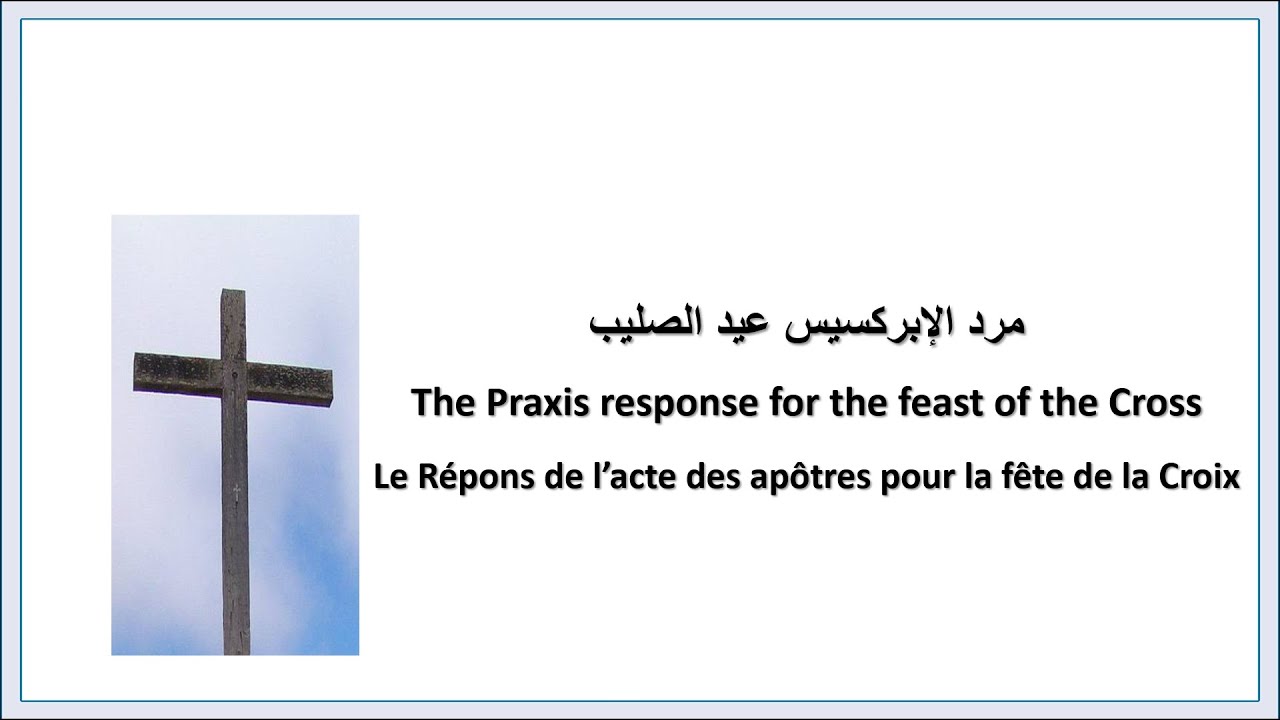 مرد الإبركسيس عيد الصليب

The Praxis response for the feast of the Cross

Le Répons de l’acte des apôtres pour la fête de la Croix